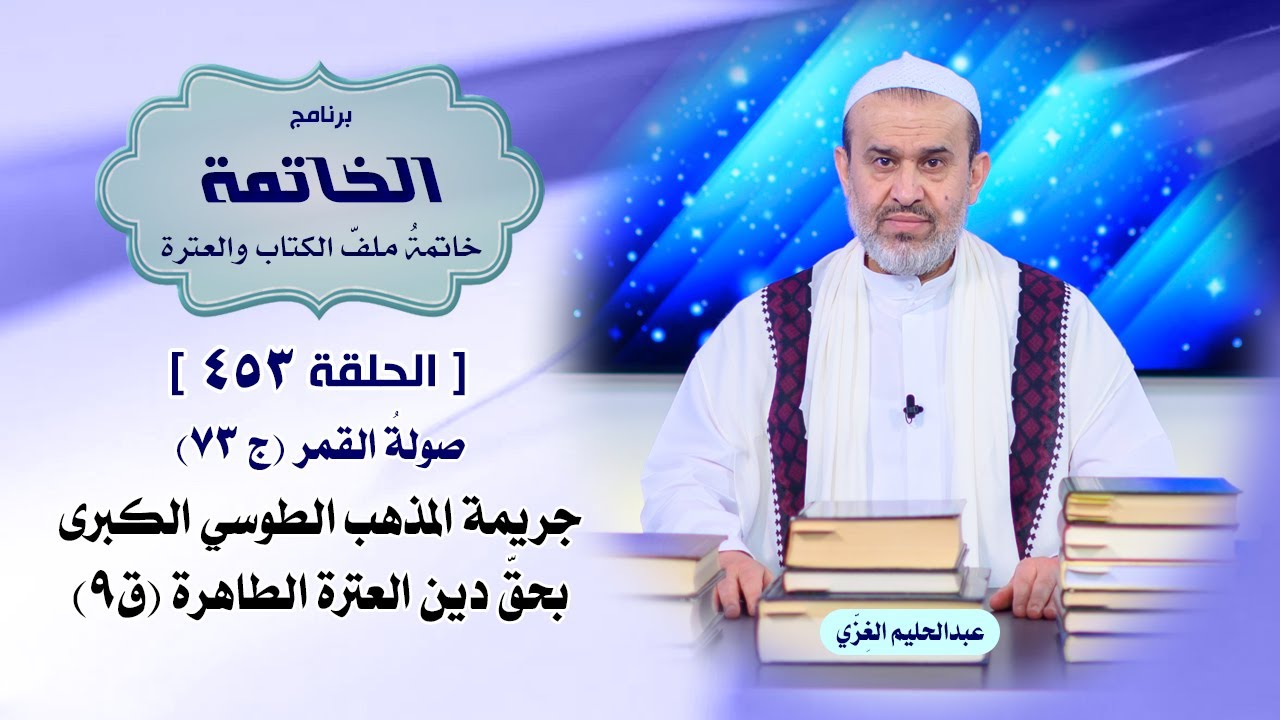 برنامج
الخاتمة
خاتمةُ ملفّ الكتاب والعترة

[ الحلقة ٤٥٣ ]
صولةُ القمر (ج ٧٣)
جريمة المذهب الطوسي الكبرى بحقّ دين العترة الطاهرة (ق٩)

عبدالحليم الغِزّي